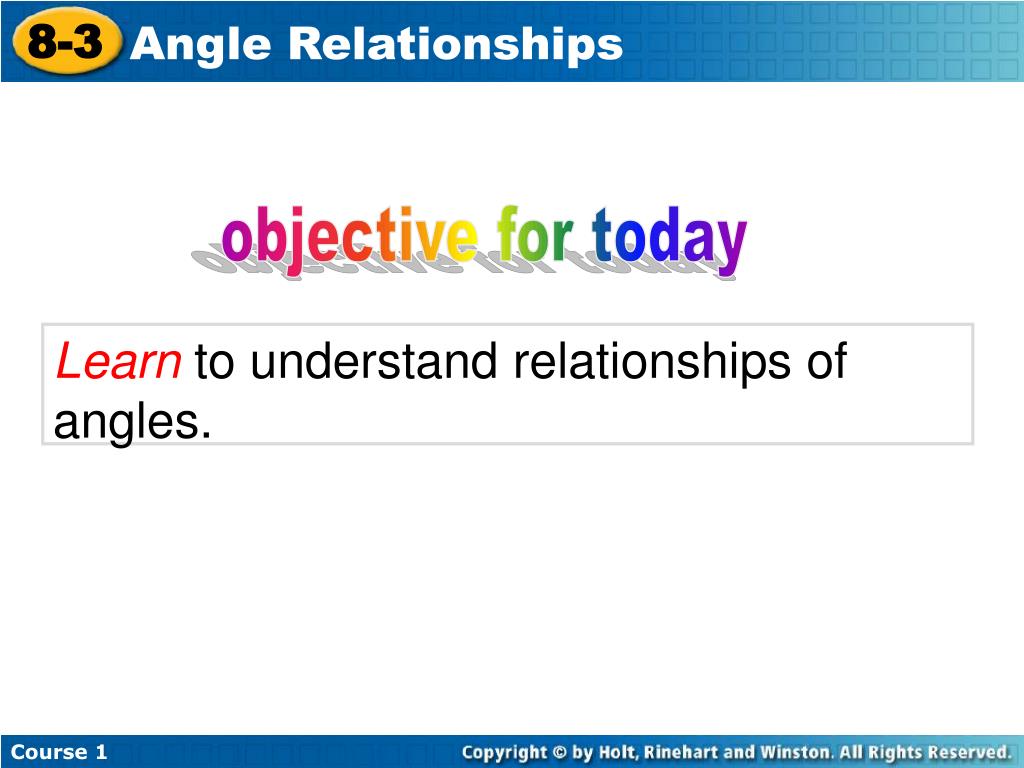 8-3 Angle Relationships

objective for today

Learn to understand relationships of angles.

Course 1

Copyright © by Holt, Rinehart and Winston. All Rights Reserved.